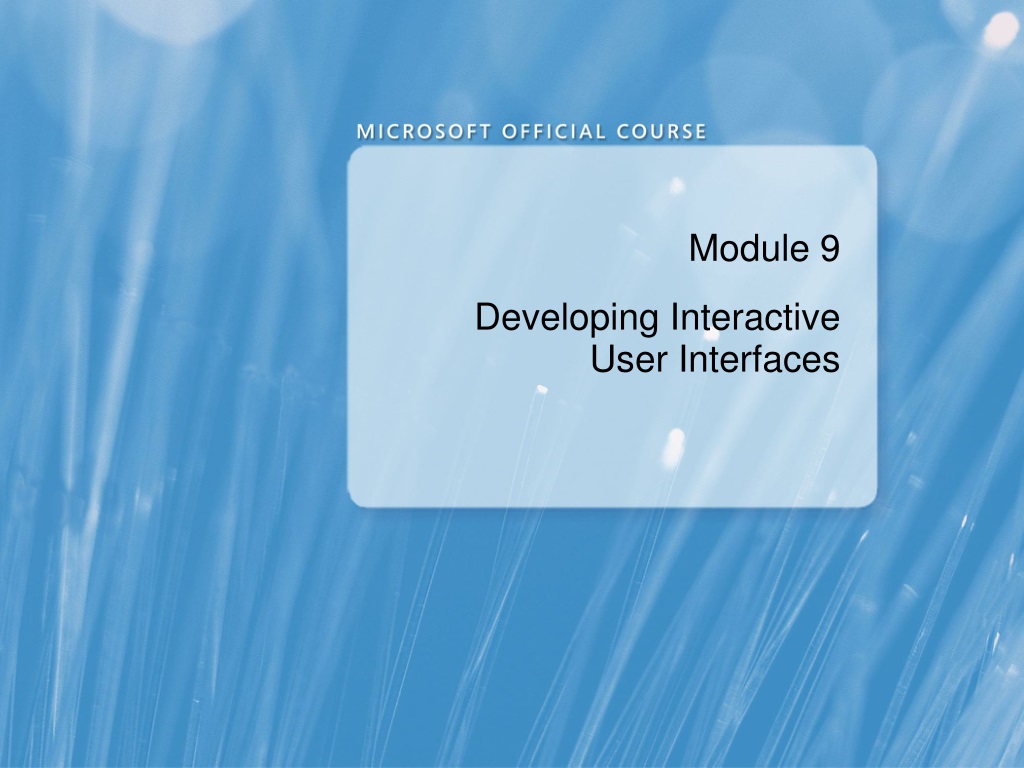 MICROSOFT OFFICIAL COURSE

Module 9

Developing Interactive User Interfaces